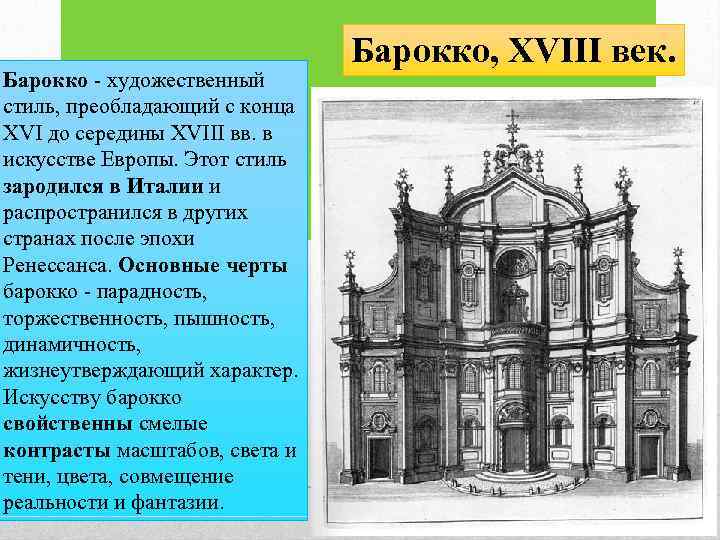 Барокко, XVIII век.

Барокко - художественный стиль, преобладающий с конца XVI до середины XVIII вв. в искусстве Европы. Этот стиль зародился в Италии и распространился в других странах после эпохи Ренессанса. Основные черты барокко - парадность, торжественность, пышность, динамичность, жизнеутверждающий характер. Искусству барокко свойственны смелые контрасты масштабов, света и тени, цвета, совмещение реальности и фантазии.